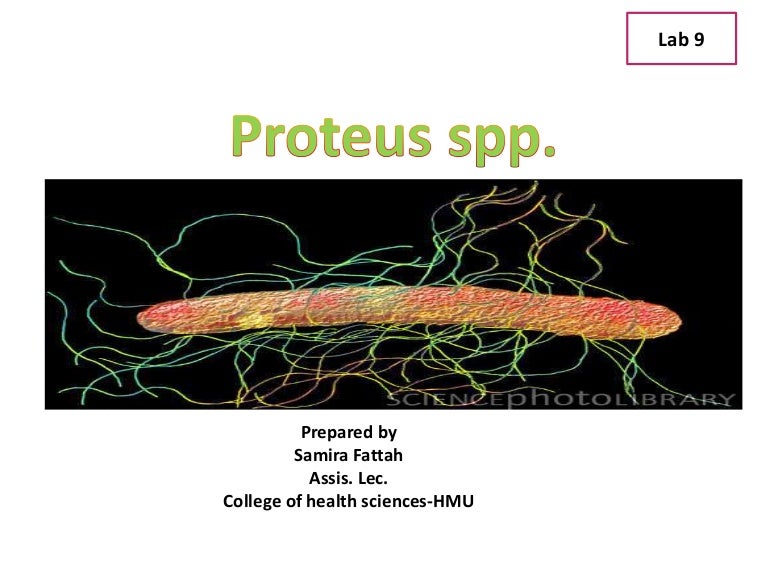 Lab 9

Proteus spp.

SCIENCEphotoLIBRARY

Prepared by
Samira Fattah
Assis. Lec.
College of health sciences-HMU